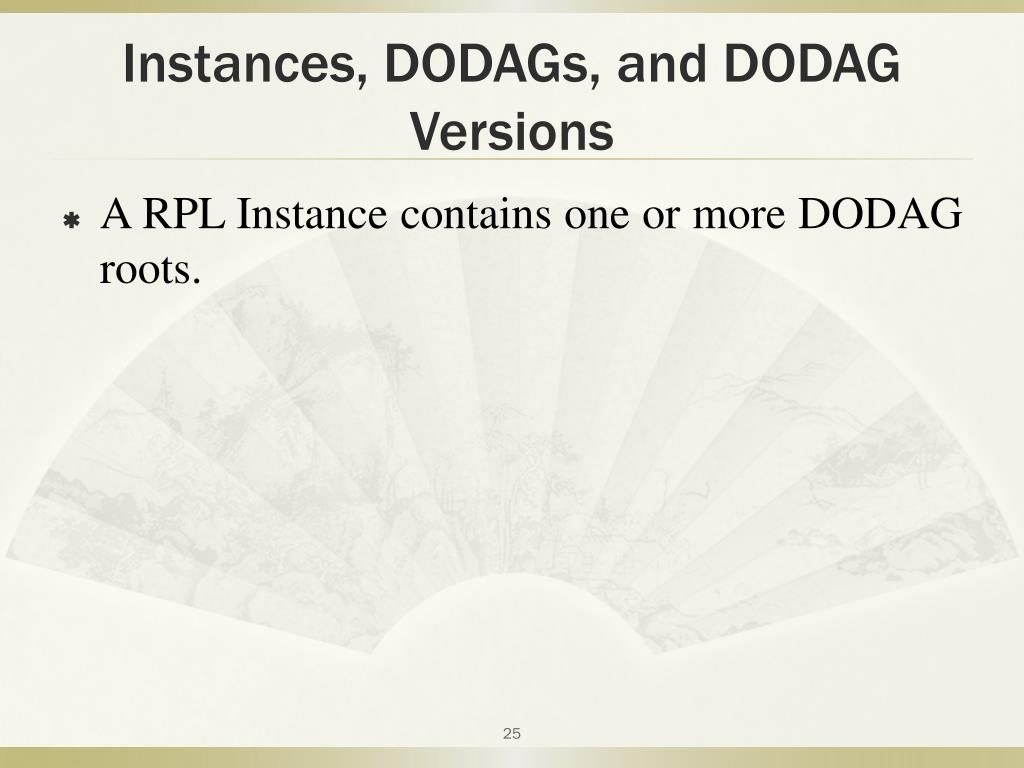 Instances, DODAGs, and DODAG Versions

A RPL Instance contains one or more DODAG roots.

25